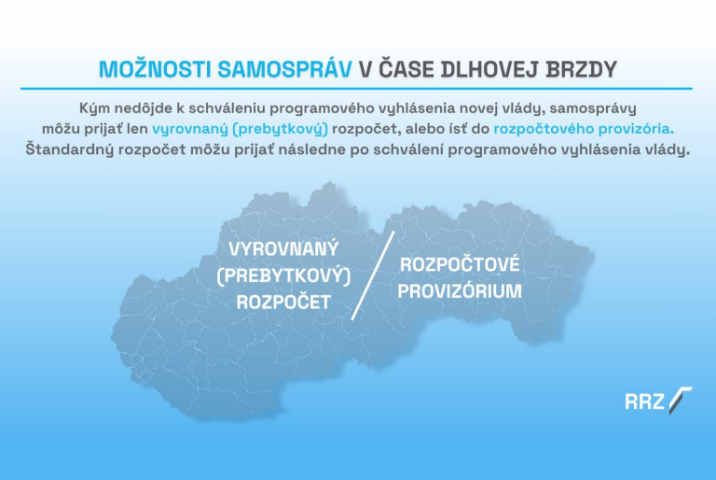 MOŽNOSTI SAMOSPRÁV V ČASE DLHOVEJ BRZDY

Kým nedôjde k schváleniu programového vyhlásenia novej vlády, samosprávy môžu prijať len vyrovnaný (prebytkový) rozpočet, alebo ísť do rozpočtového provizória. Štandardný rozpočet môžu prijať následne po schválení programového vyhlásenia vlády.

VYROVNANÝ (PREBYTKOVÝ) ROZPOČET

ROZPOČTOVÉ PROVIZÓRIUM

RRZ